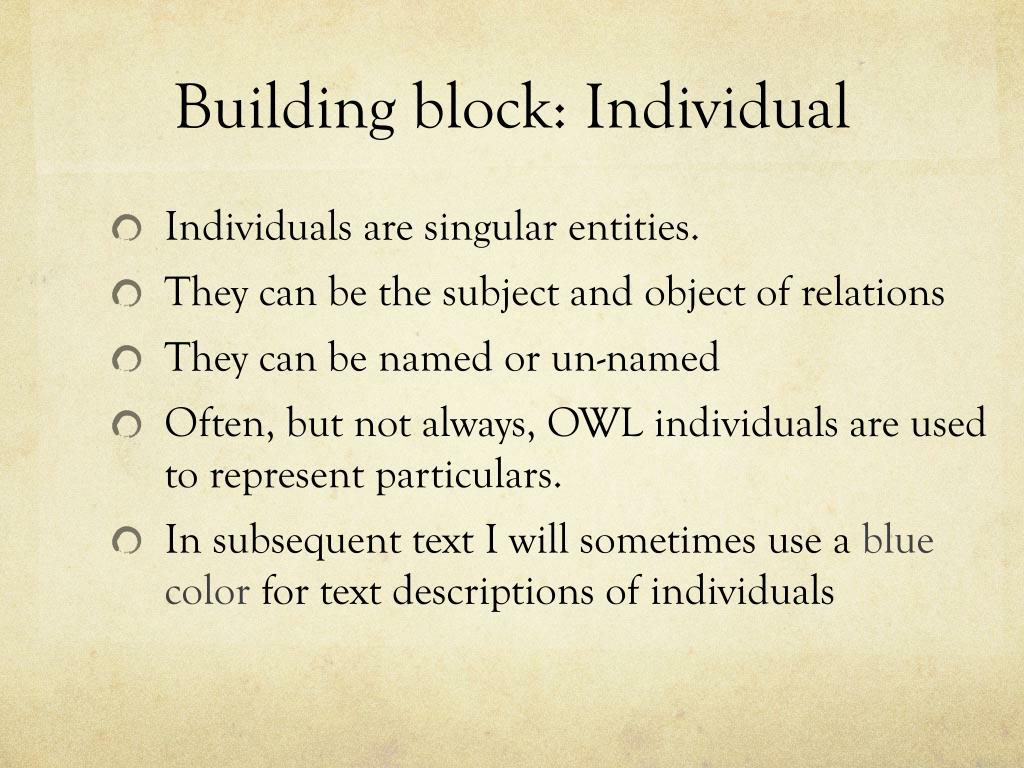 Building block: Individual

Individuals are singular entities.

They can be the subject and object of relations

They can be named or un-named

Often, but not always, OWL individuals are used to represent particulars.

In subsequent text I will sometimes use a blue color for text descriptions of individuals